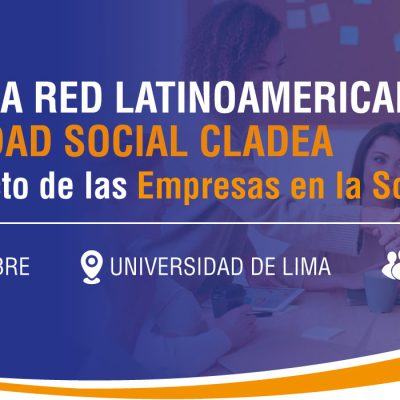 A RED LATINOAMERICA
DAD SOCIAL CLADEA
to de las Empresas en la So
BRE
UNIVERSIDAD DE LIMA